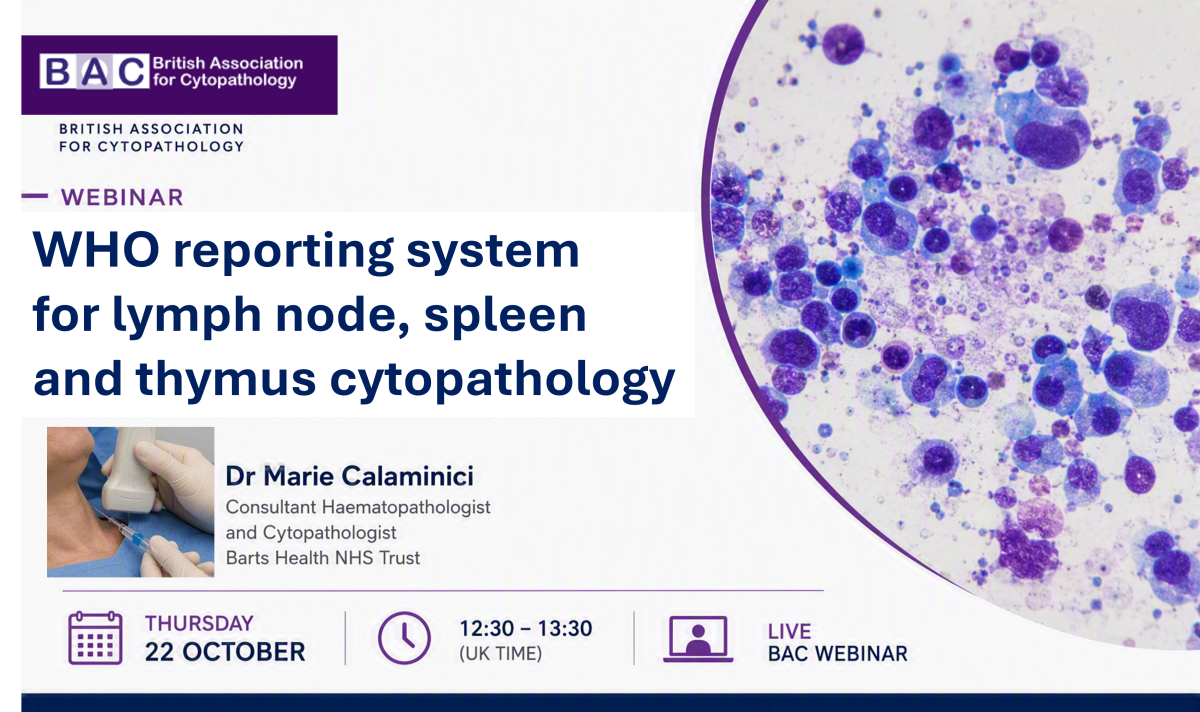 BAC British Association for Cytopathology

BRITISH ASSOCIATION FOR CYTOPATHOLOGY

WEBINAR

WHO reporting system for lymph node, spleen and thymus cytopathology

Dr Marie Calaminici
Consultant Haematopathologist and Cytopathologist
Barts Health NHS Trust

THURSDAY
22 OCTOBER

12:30 – 13:30
(UK TIME)

LIVE
BAC WEBINAR